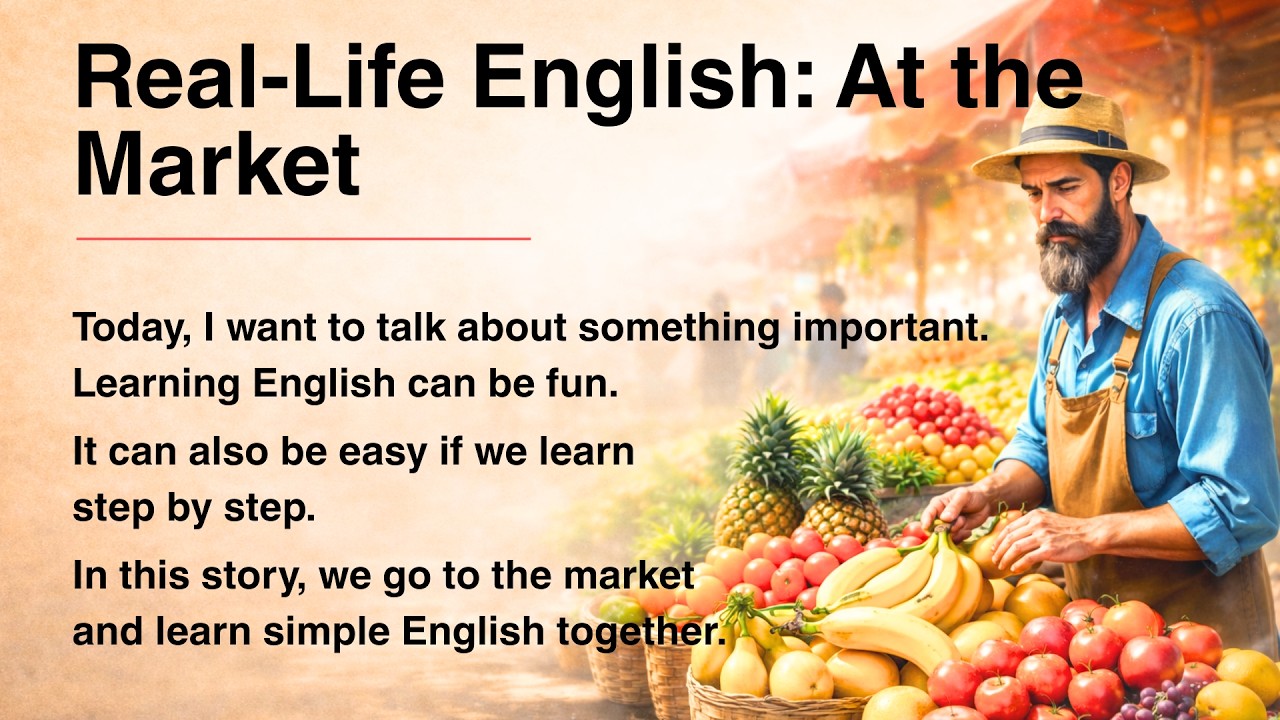 Real-Life English: At the Market

Today, I want to talk about something important. Learning English can be fun.

It can also be easy if we learn step by step.

In this story, we go to the market and learn simple English together.